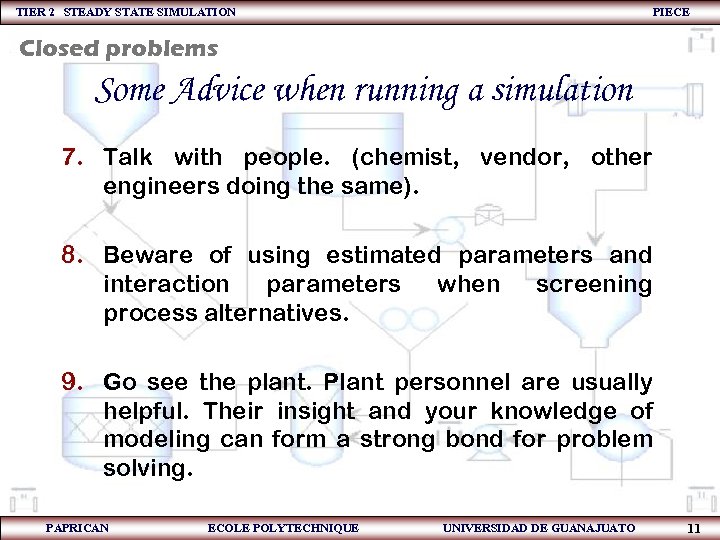 TIER 2 STEADY STATE SIMULATION PIECE

Closed problems

Some Advice when running a simulation

7. Talk with people. (chemist, vendor, other engineers doing the same).

8. Beware of using estimated parameters and interaction parameters when screening process alternatives.

9. Go see the plant. Plant personnel are usually helpful. Their insight and your knowledge of modeling can form a strong bond for problem solving.

PAPRICAN ECOLE POLYTECHNIQUE UNIVERSIDAD DE GUANAJUATO 11